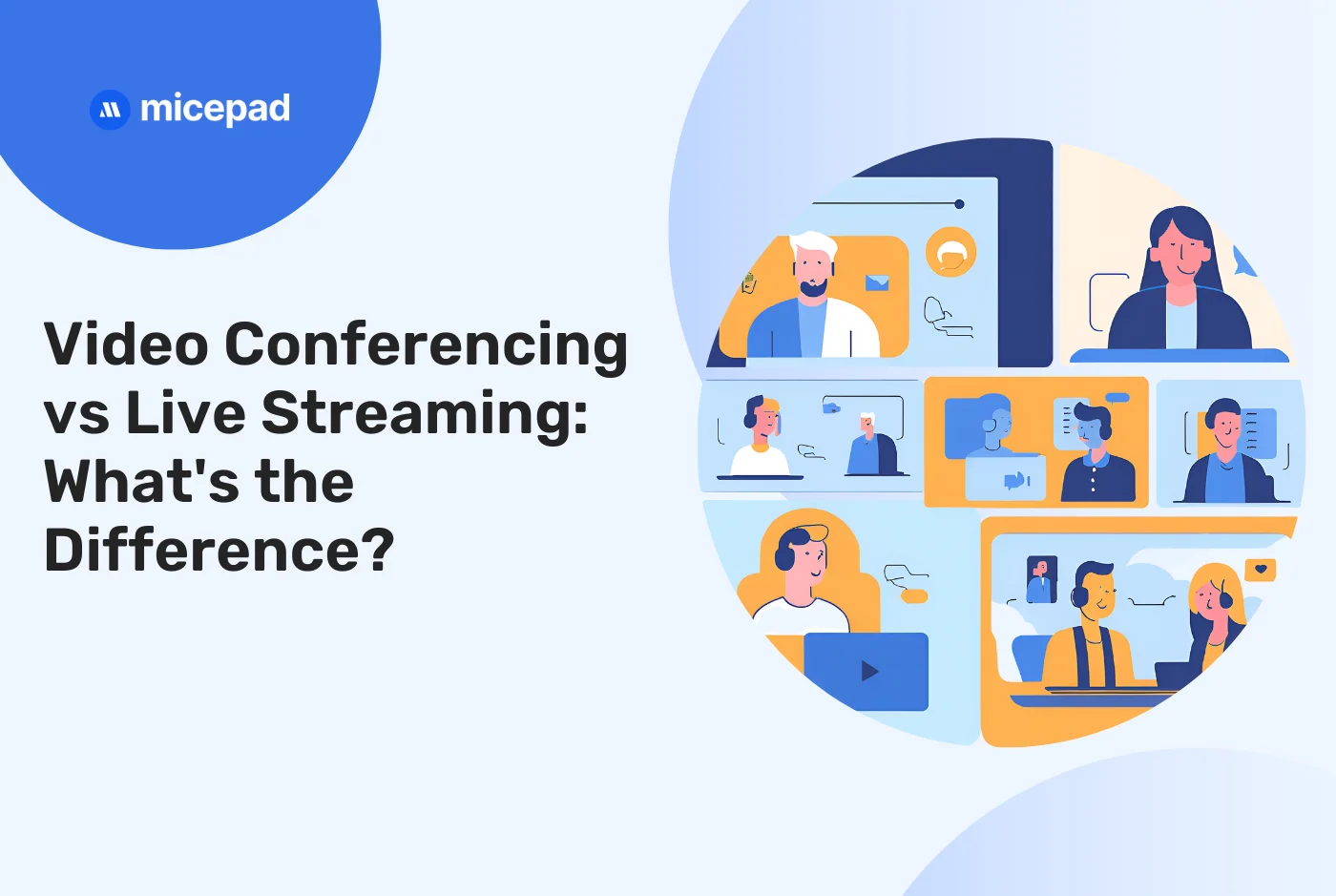 micepad

Video Conferencing vs Live Streaming: What's the Difference?